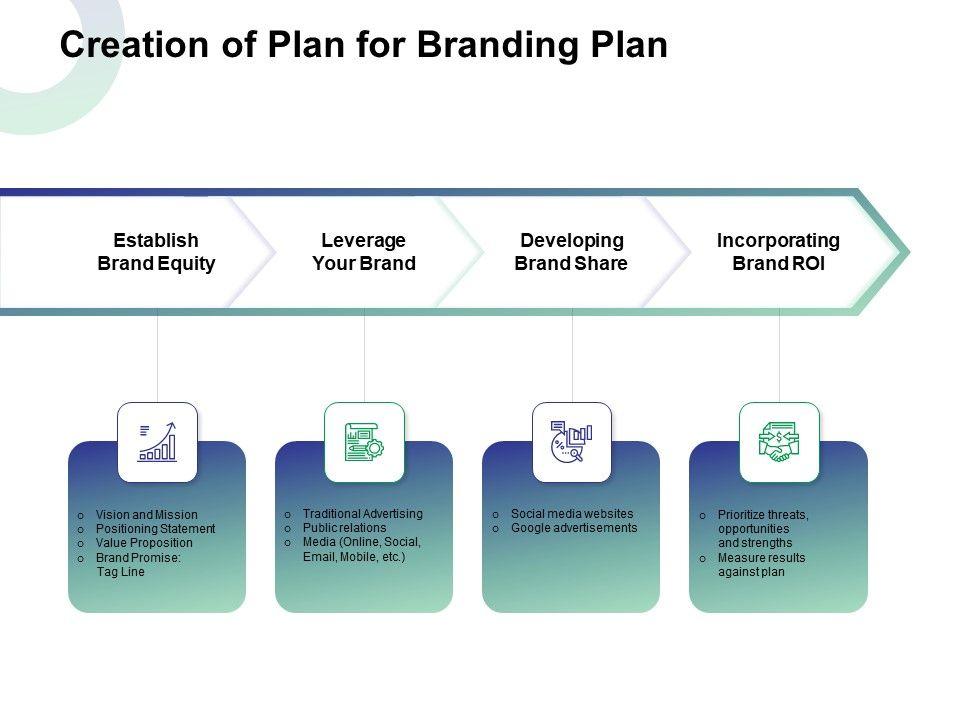 Creation of Plan for Branding Plan

Establish Brand Equity

Leverage Your Brand

Developing Brand Share

Incorporating Brand ROI

o Vision and Mission
o Positioning Statement
o Value Proposition
o Brand Promise: Tag Line

o Traditional Advertising
o Public relations
o Media (Online, Social, Email, Mobile, etc.)

o Social media websites
o Google advertisements

o Prioritize threats, opportunities and strengths
o Measure results against plan